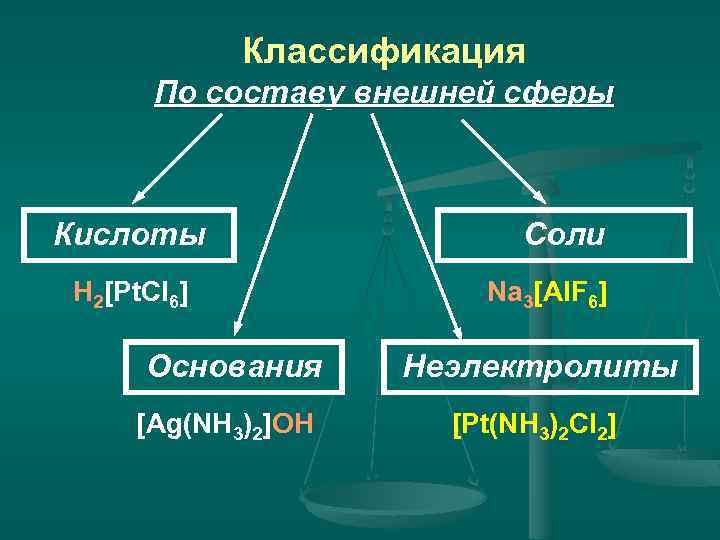 Классификация
По составу внешней сферы

Кислоты

$H_2[PtCl_6]$

Соли

$Na_3[AlF_6]$

Основания

$[Ag(NH_3)_2]OH$

Неэлектролиты

$[Pt(NH_3)_2Cl_2]$